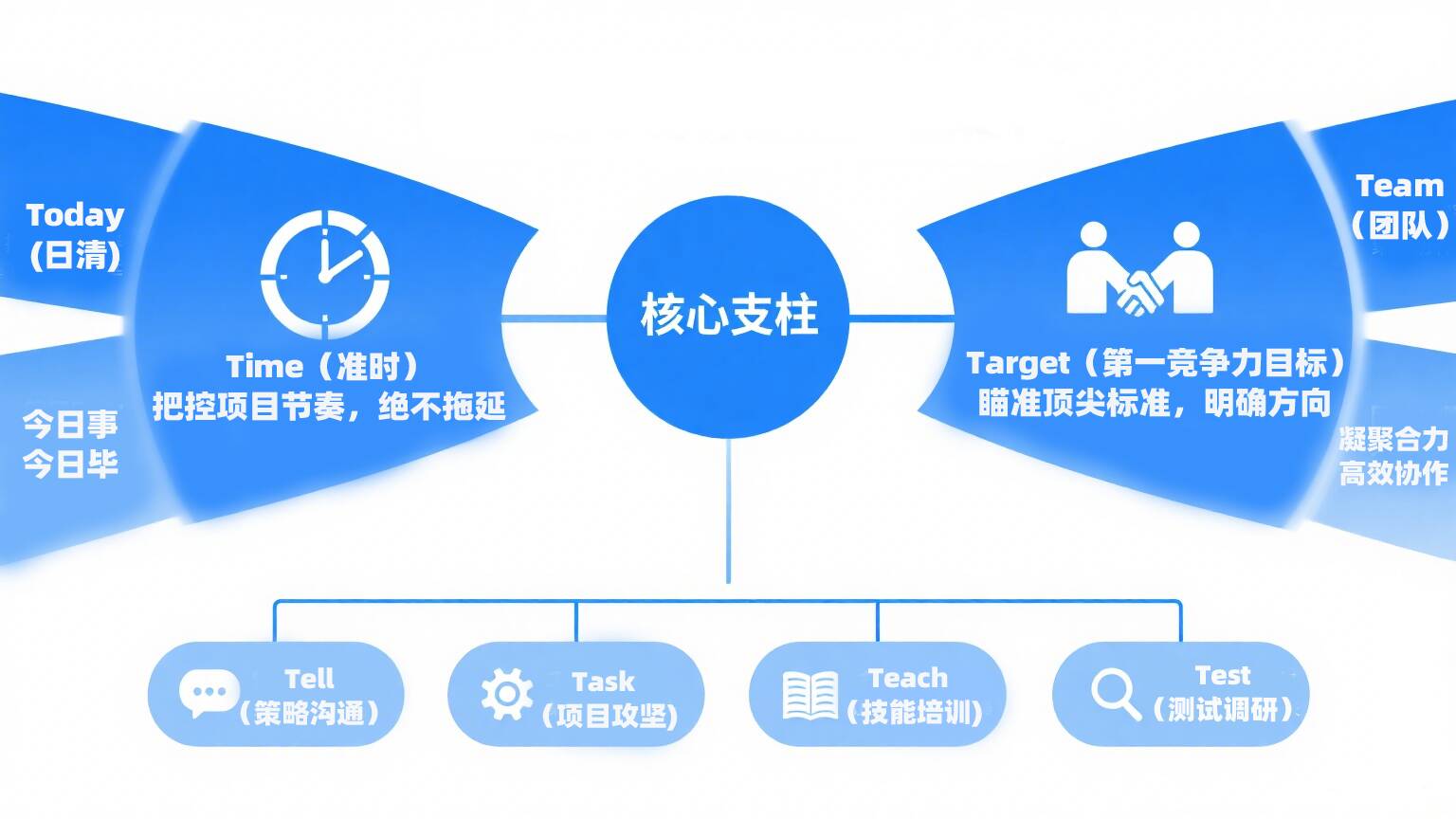 Today
(日清)

今日事
今日毕

Time（准时）
把控项目节奏，绝不拖延

核心支柱

Target（第一竞争力目标）
瞄准顶尖标准，明确方向

Team
（团队）

凝聚合力
高效协作

Tell
（策略沟通）

Task
（项目攻坚）

Teach
（技能培训）

Test
（测试调研）